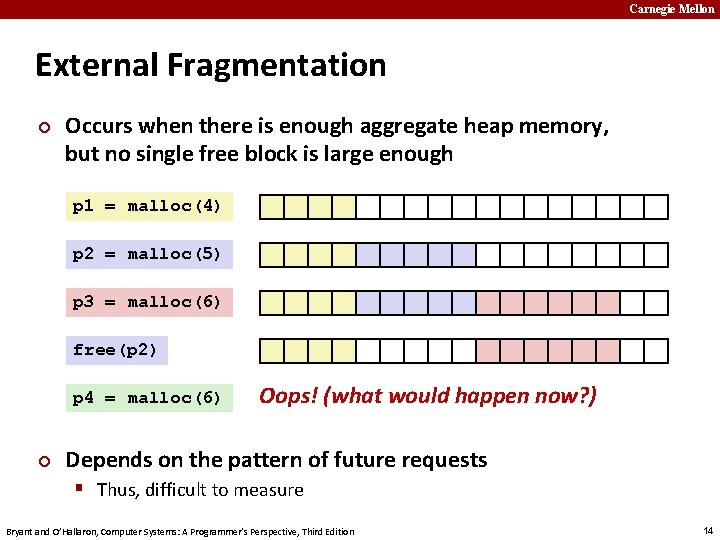 Carnegie Mellon

External Fragmentation

Occurs when there is enough aggregate heap memory, but no single free block is large enough

p1 = malloc(4)

p2 = malloc(5)

p3 = malloc(6)

free(p2)

p4 = malloc(6)

Oops! (what would happen now?)

Depends on the pattern of future requests

Thus, difficult to measure

Bryant and O'Hallaron, Computer Systems: A Programmer's Perspective, Third Edition

14